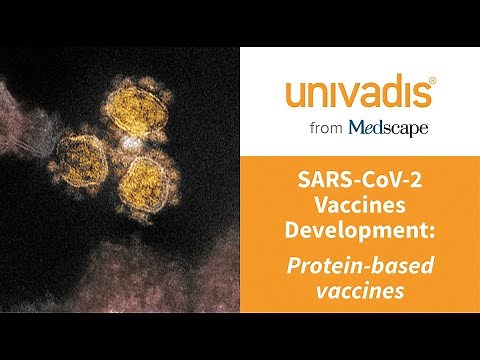 univadis®
from Medscape

SARS-CoV-2 Vaccines Development: Protein-based vaccines